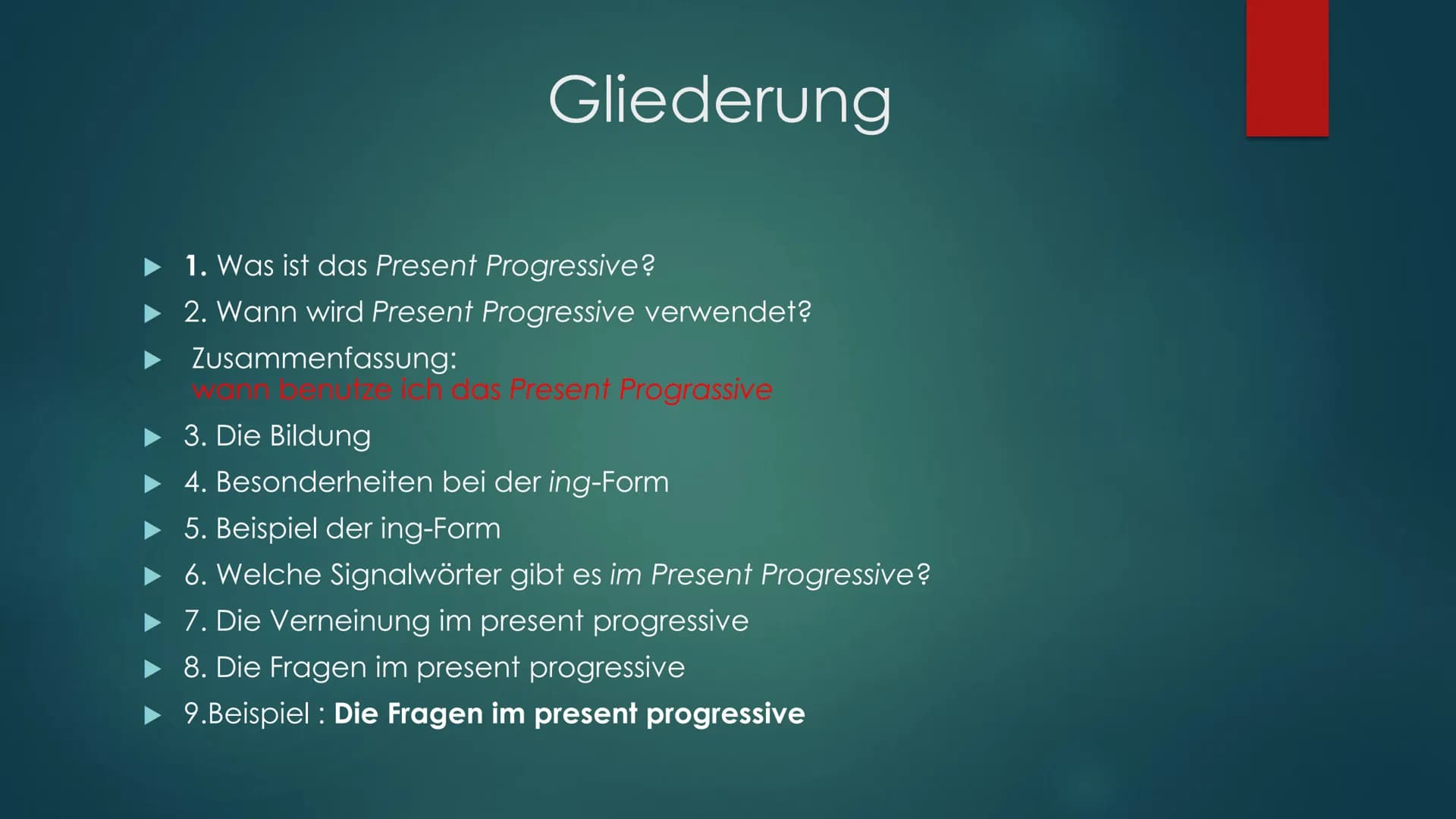 Gliederung

1. Was ist das Present Progressive?

2. Wann wird Present Progressive verwendet?

Zusammenfassung:
wann benutze ich das Present Prograssive

3. Die Bildung

4. Besonderheiten bei der ing-Form

5. Beispiel der ing-Form

6. Welche Signalwörter gibt es im Present Progressive?

7. Die Verneinung im present progressive

8. Die Fragen im present progressive

9.Beispiel : Die Fragen im present progressive